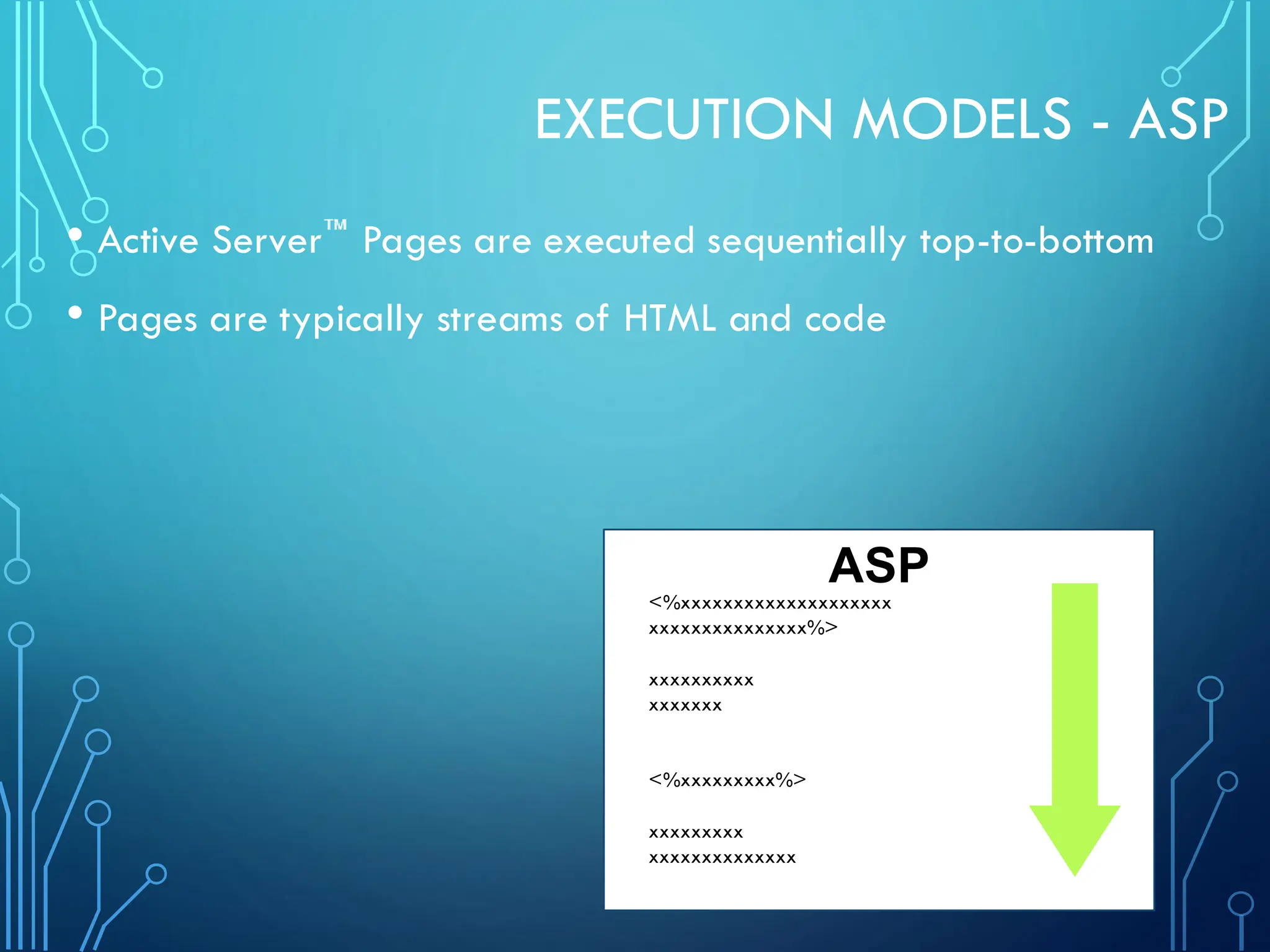 EXECUTION MODELS - ASP

• Active Server™ Pages are executed sequentially top-to-bottom

• Pages are typically streams of HTML and code

ASP

<%xxxxxxxxxxxxxxxxxxxx
xxxxxxxxxxxxxxx%>

xxxxxxxxxx
xxxxxxx

<%xxxxxxxxx%>

xxxxxxxxx
xxxxxxxxxxxxxx